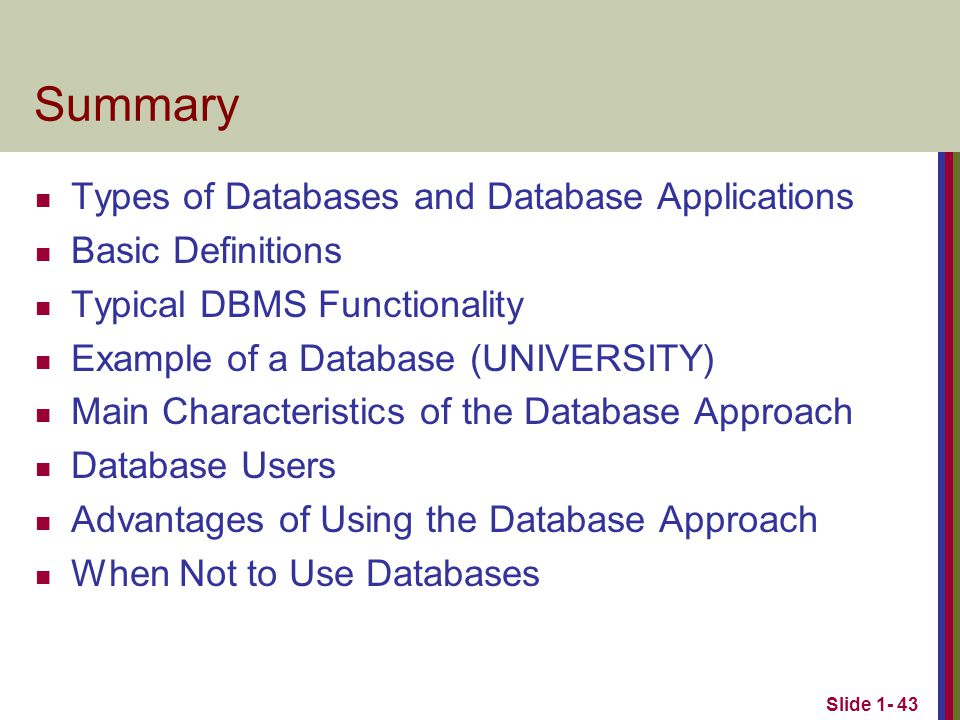 Summary

- Types of Databases and Database Applications
- Basic Definitions
- Typical DBMS Functionality
- Example of a Database (UNIVERSITY)
- Main Characteristics of the Database Approach
- Database Users
- Advantages of Using the Database Approach
- When Not to Use Databases

Slide 1- 43